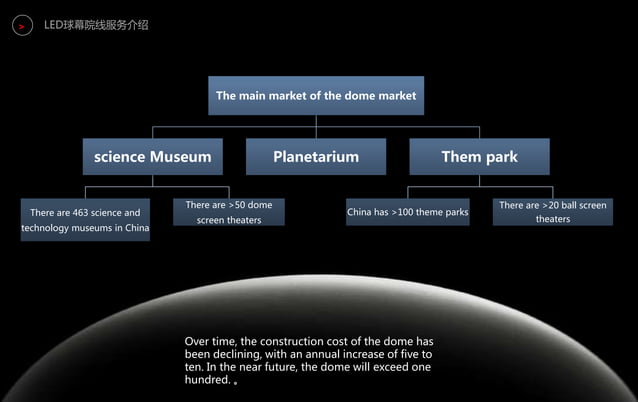 LED球幕院线服务介绍

The main market of the dome market

science Museum

Planetarium

Them park

There are 463 science and technology museums in China

There are >50 dome screen theaters

China has >100 theme parks

There are >20 ball screen theaters

Over time, the construction cost of the dome has been declining, with an annual increase of five to ten. In the near future, the dome will exceed one hundred. 。